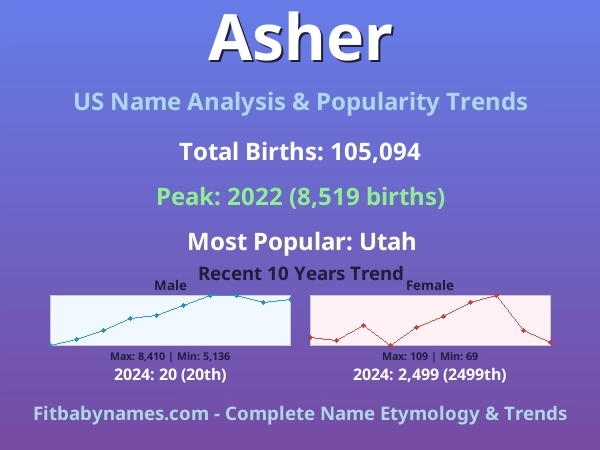 Asher

US Name Analysis & Popularity Trends

Total Births: 105,094

Peak: 2022 (8,519 births)

Most Popular: Utah

Recent 10 Years Trend

Male

Max: 8,410 | Min: 5,136

2024: 20 (20th)

Female

Max: 109 | Min: 69

2024: 2,499 (2499th)

Fitbabynames.com - Complete Name Etymology & Trends